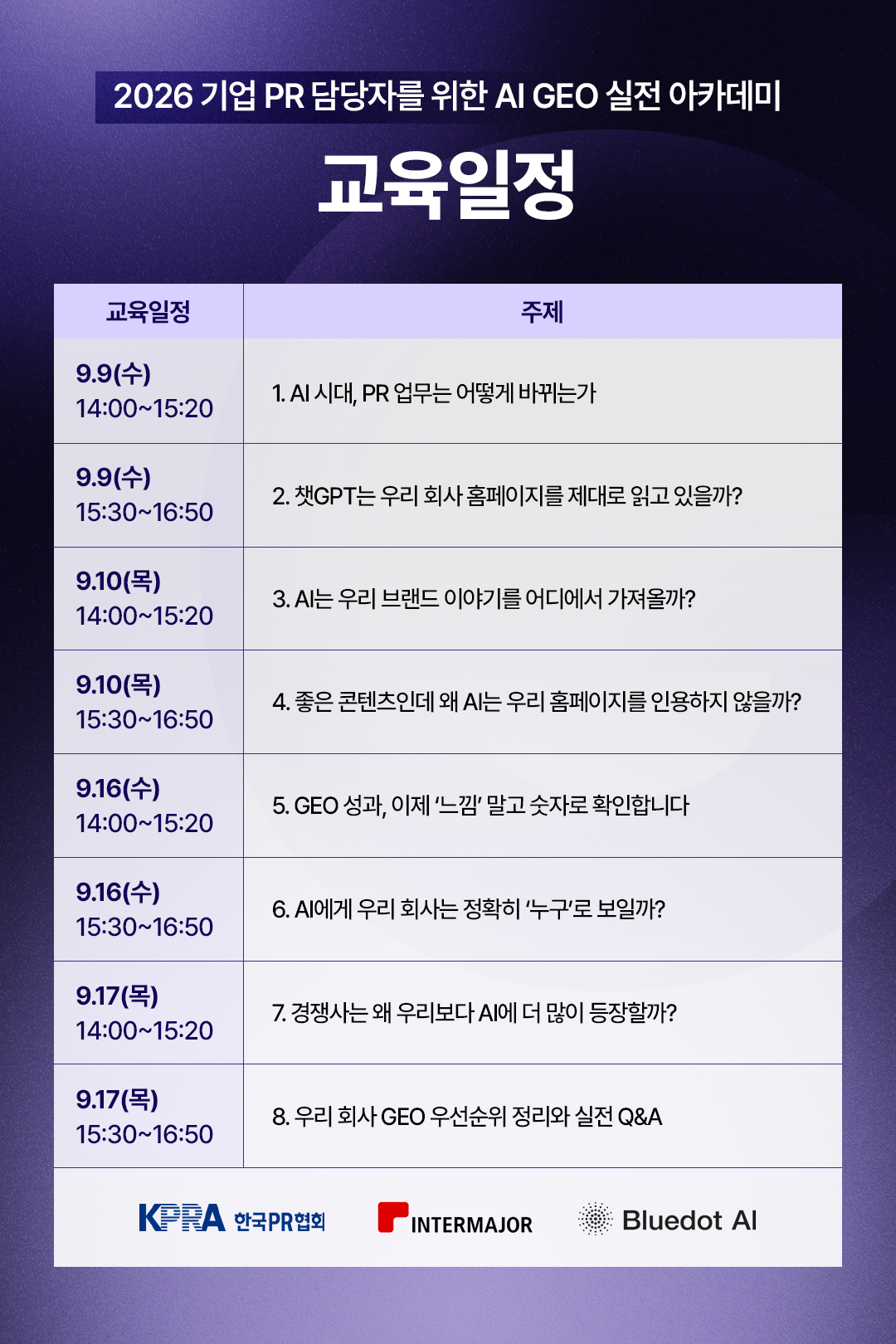 2026 기업 PR 담당자를 위한 AI GEO 실전 아카데미

교육일정

| 교육일정 | 주제 |
|---|---|
| 9.9(수) 14:00~15:20 | 1. AI 시대, PR 업무는 어떻게 바뀌는가 |
| 9.9(수) 15:30~16:50 | 2. 챗GPT는 우리 회사 홈페이지를 제대로 읽고 있을까? |
| 9.10(목) 14:00~15:20 | 3. AI는 우리 브랜드 이야기를 어디에서 가져올까? |
| 9.10(목) 15:30~16:50 | 4. 좋은 콘텐츠인데 왜 AI는 우리 홈페이지를 인용하지 않을까? |
| 9.16(수) 14:00~15:20 | 5. GEO 성과, 이제 '느낌' 말고 숫자로 확인합니다 |
| 9.16(수) 15:30~16:50 | 6. AI에게 우리 회사는 정확히 '누구'로 보일까? |
| 9.17(목) 14:00~15:20 | 7. 경쟁사는 왜 우리보다 AI에 더 많이 등장할까? |
| 9.17(목) 15:30~16:50 | 8. 우리 회사 GEO 우선순위 정리와 실전 Q&A |

KPRA 한국PR협회 INTERMAJOR Bluedot AI